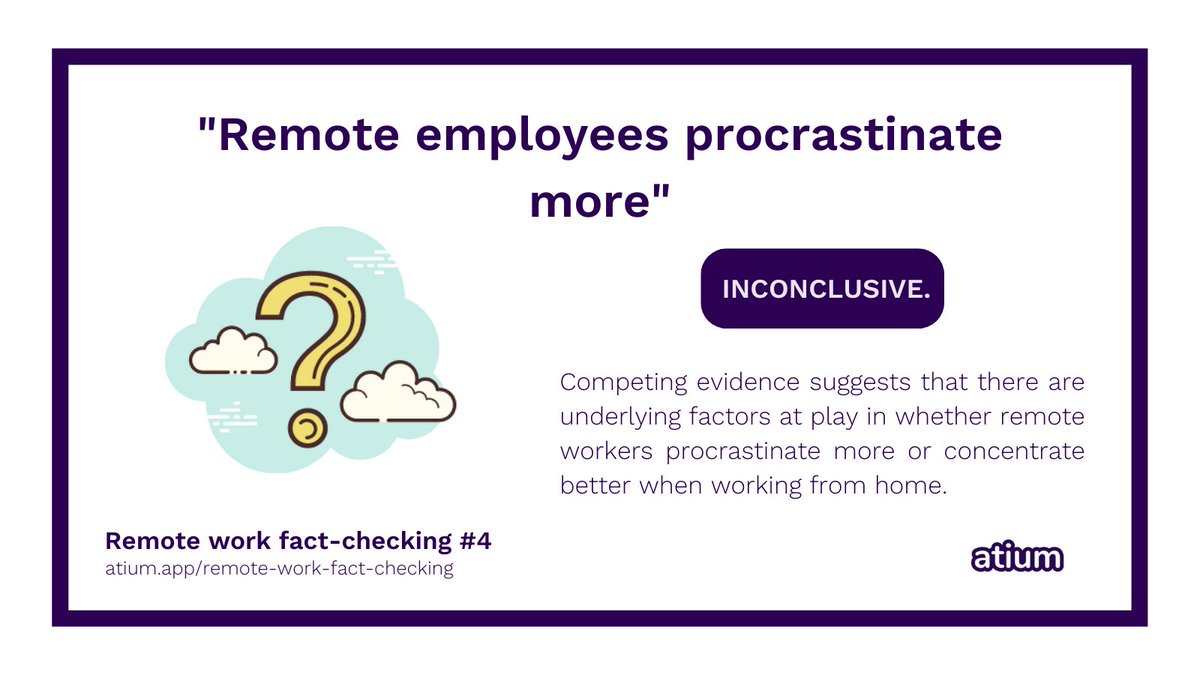 "Remote employees procrastinate more"

INCONCLUSIVE.

Competing evidence suggests that there are underlying factors at play in whether remote workers procrastinate more or concentrate better when working from home.

Remote work fact-checking #4
atium.app/remote-work-fact-checking

atium